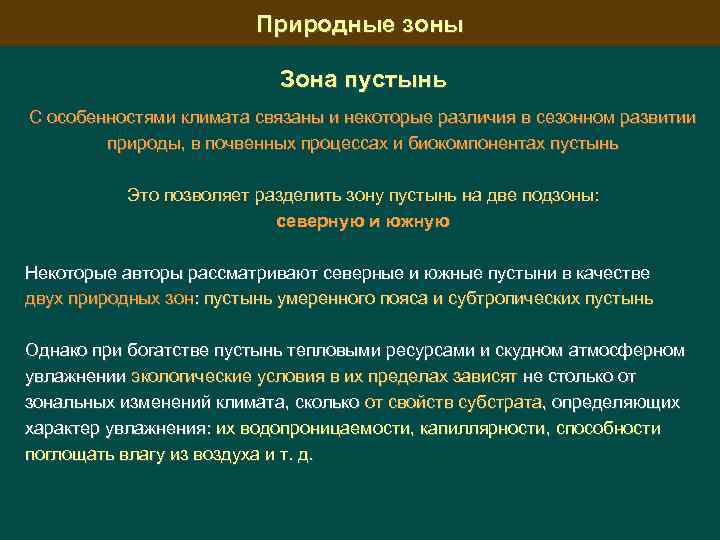 Природные зоны

Зона пустынь

С особенностями климата связаны и некоторые различия в сезонном развитии природы, в почвенных процессах и биокомпонентах пустынь

Это позволяет разделить зону пустынь на две подзоны:
северную и южную

Некоторые авторы рассматривают северные и южные пустыни в качестве двух природных зон: пустынь умеренного пояса и субтропических пустынь

Однако при богатстве пустынь тепловыми ресурсами и скудном атмосферном увлажнении экологические условия в их пределах зависят не столько от зональных изменений климата, сколько от свойств субстрата, определяющих характер увлажнения: их водопроницаемости, капиллярности, способности поглощать влагу из воздуха и т. д.